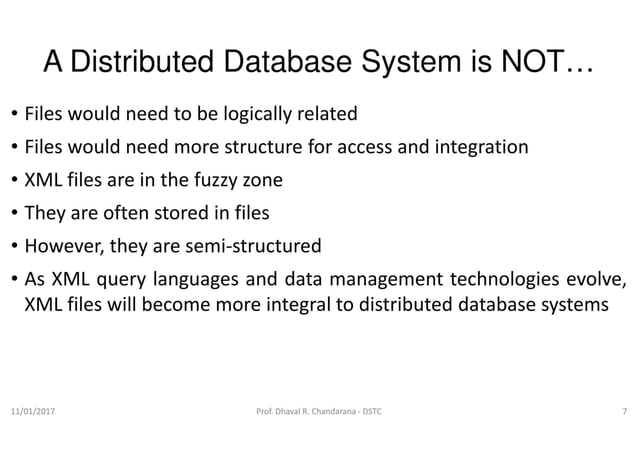 A Distributed Database System is NOT…

• Files would need to be logically related
• Files would need more structure for access and integration
• XML files are in the fuzzy zone
• They are often stored in files
• However, they are semi-structured
• As XML query languages and data management technologies evolve, XML files will become more integral to distributed database systems

11/01/2017 Prof. Dhaval R. Chandarana - DSTC 7